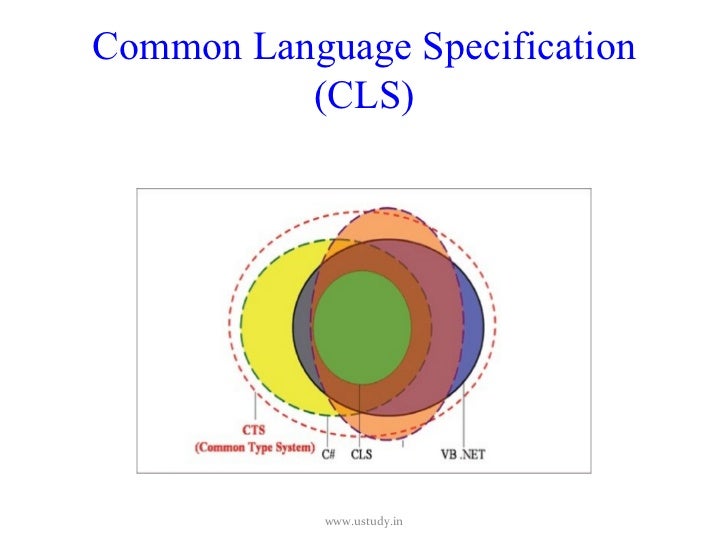 Common Language Specification (CLS)

CTS
(Common Type System)
C#
CLS
VB .NET

www.ustudy.in